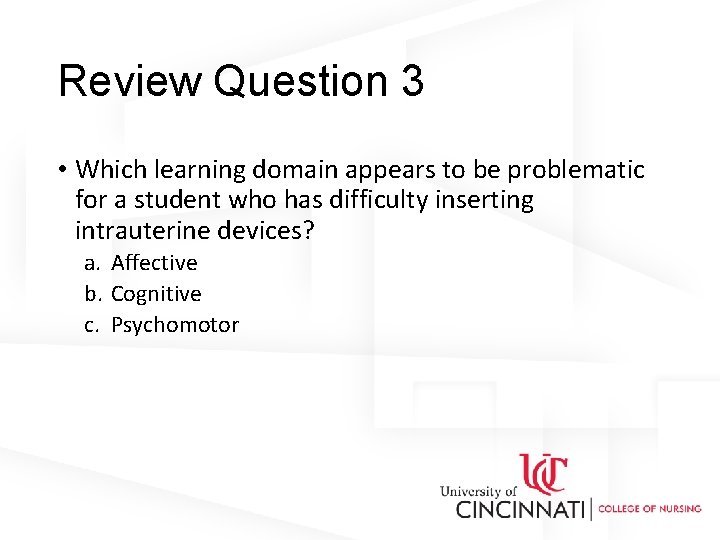 Review Question 3

• Which learning domain appears to be problematic for a student who has difficulty inserting intrauterine devices?

a. Affective
b. Cognitive
c. Psychomotor

UC
University of CINCINNATI | COLLEGE OF NURSING